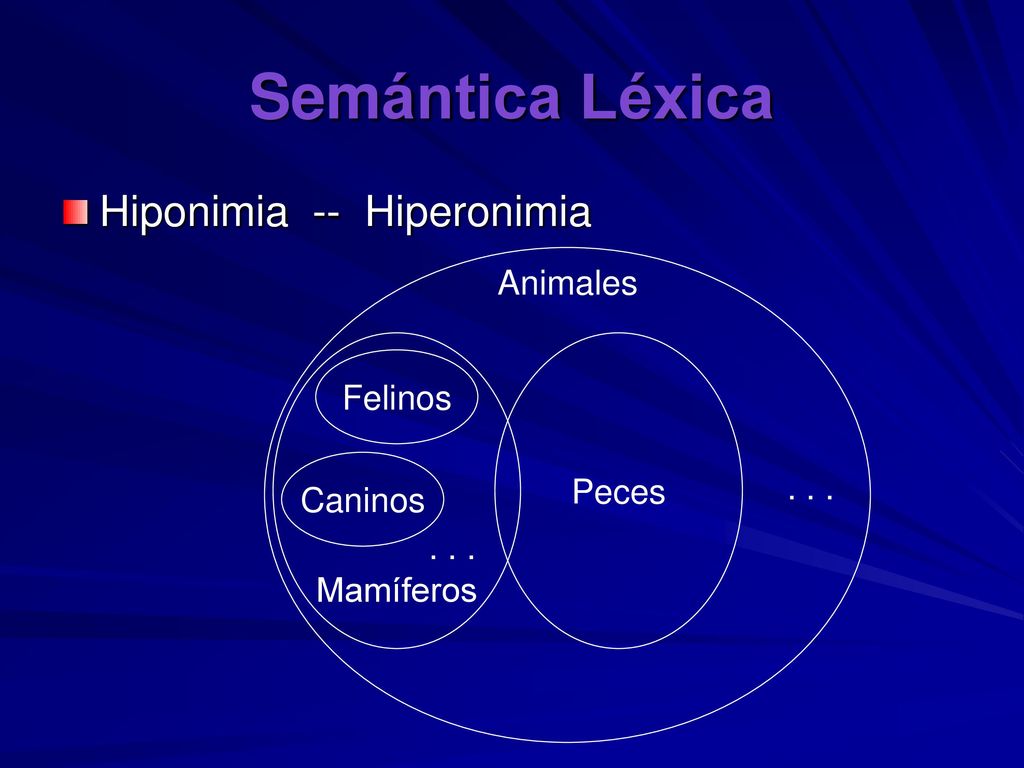 Semántica Léxica

Hiponimia -- Hiperonimia

Animales

Felinos

Caninos

. . .

Mamíferos

Peces

. . .